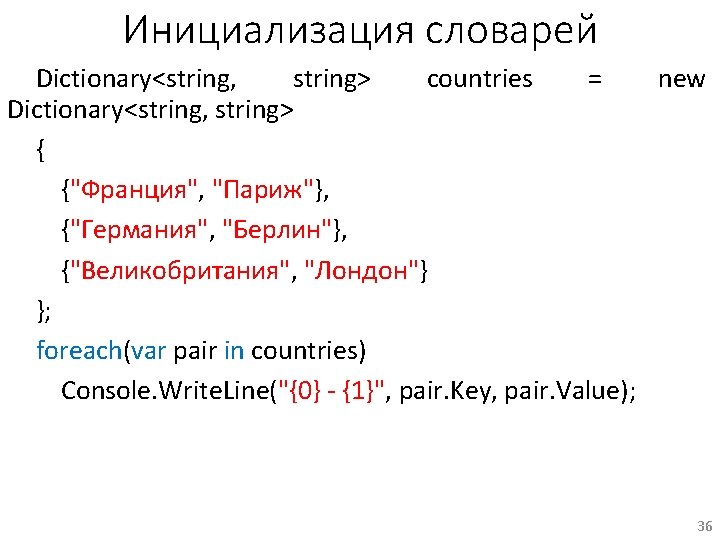 Инициализация словарей

Dictionary<string, string> countries = new Dictionary<string, string>

{

{"Франция", "Париж"},

{"Германия", "Берлин"},

{"Великобритания", "Лондон"}

};

foreach(var pair in countries)

Console.WriteLine("{0} - {1}", pair.Key, pair.Value);

36